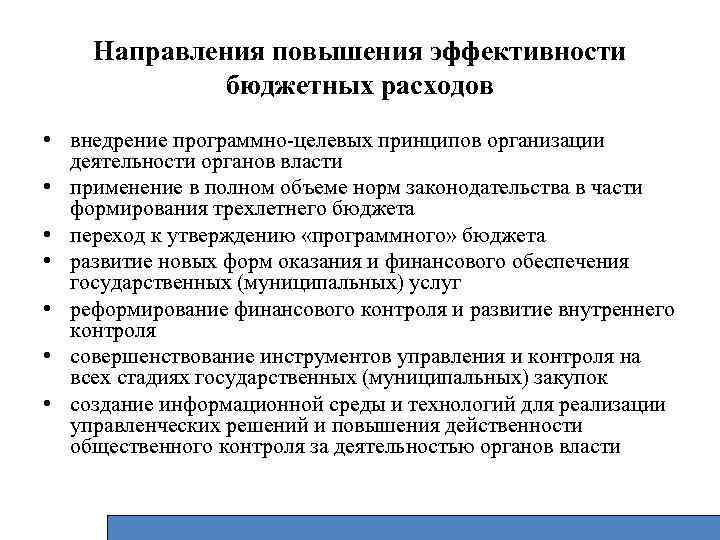 Направления повышения эффективности бюджетных расходов

• внедрение программно-целевых принципов организации деятельности органов власти
• применение в полном объеме норм законодательства в части формирования трехлетнего бюджета
• переход к утверждению «программного» бюджета
• развитие новых форм оказания и финансового обеспечения государственных (муниципальных) услуг
• реформирование финансового контроля и развитие внутреннего контроля
• совершенствование инструментов управления и контроля на всех стадиях государственных (муниципальных) закупок
• создание информационной среды и технологий для реализации управленческих решений и повышения действенности общественного контроля за деятельностью органов власти